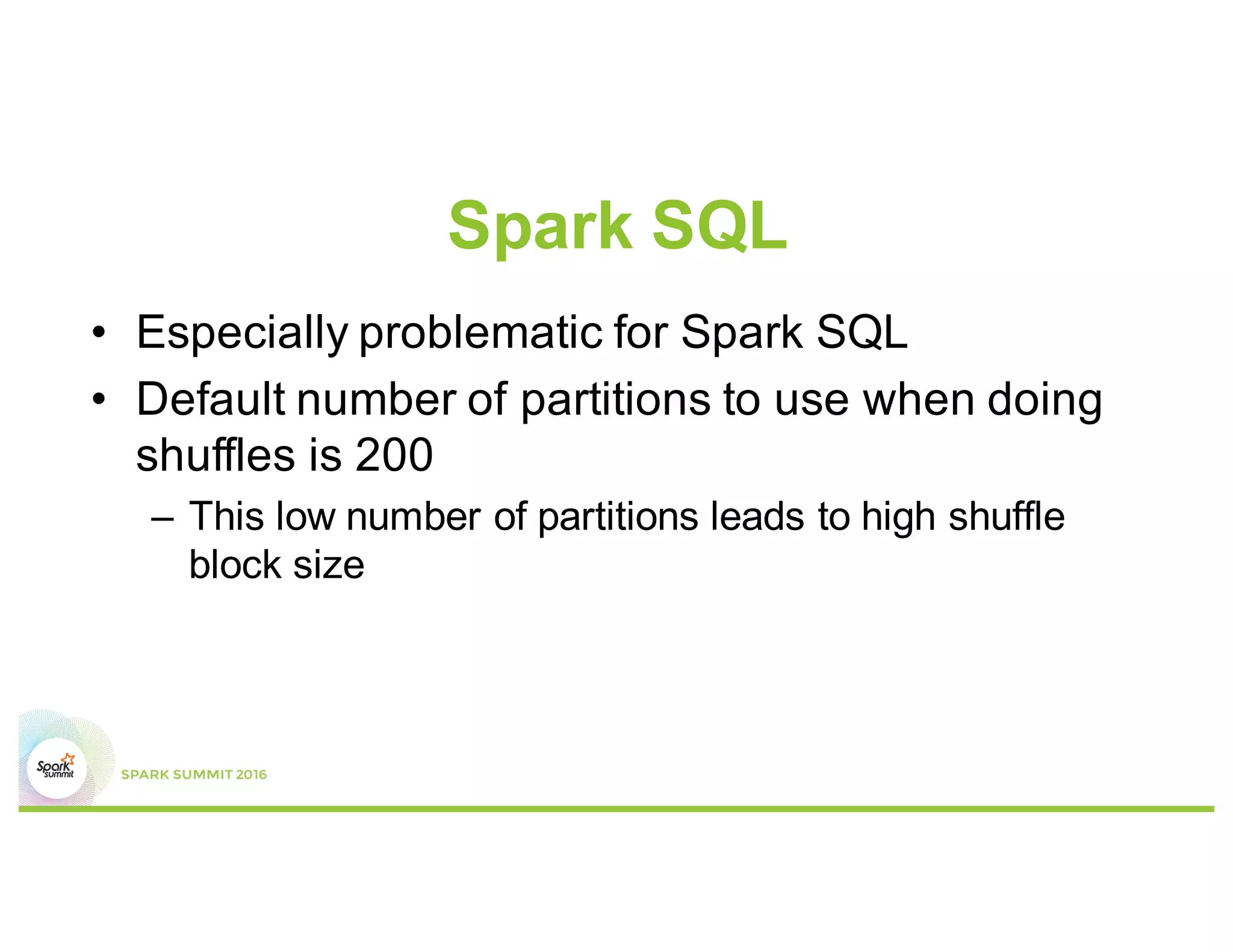 Spark SQL

• Especially problematic for Spark SQL
• Default number of partitions to use when doing shuffles is 200
– This low number of partitions leads to high shuffle block size

Spark summit

SPARK SUMMIT 2016